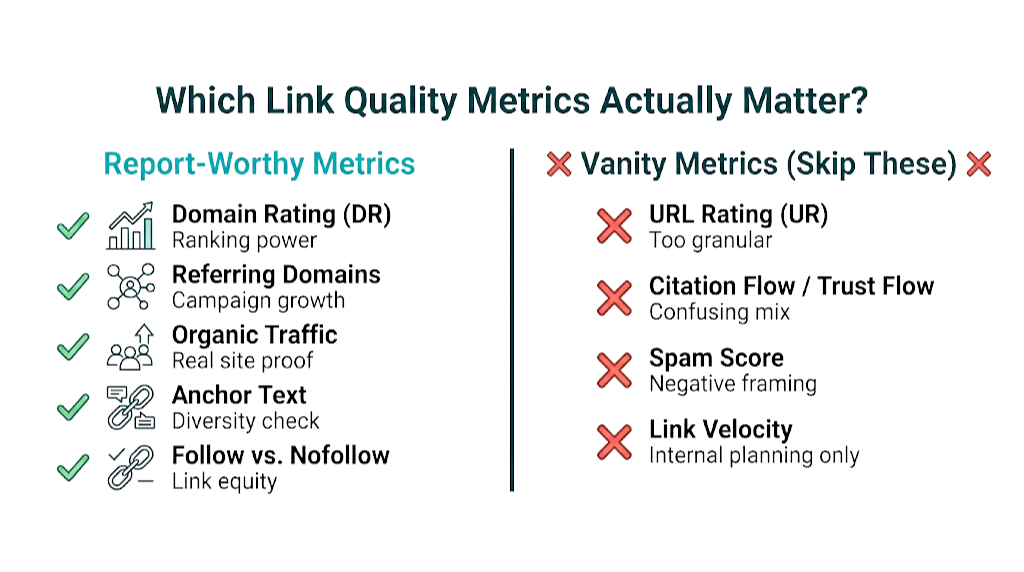 Which Link Quality Metrics Actually Matter?

Report-Worthy Metrics

Domain Rating (DR)
Ranking power

Referring Domains
Campaign growth

Organic Traffic
Real site proof

Anchor Text
Diversity check

Follow vs. Nofollow
Link equity

Vanity Metrics (Skip These)

URL Rating (UR)
Too granular

Citation Flow / Trust Flow
Confusing mix

Spam Score
Negative framing

Link Velocity
Internal planning only